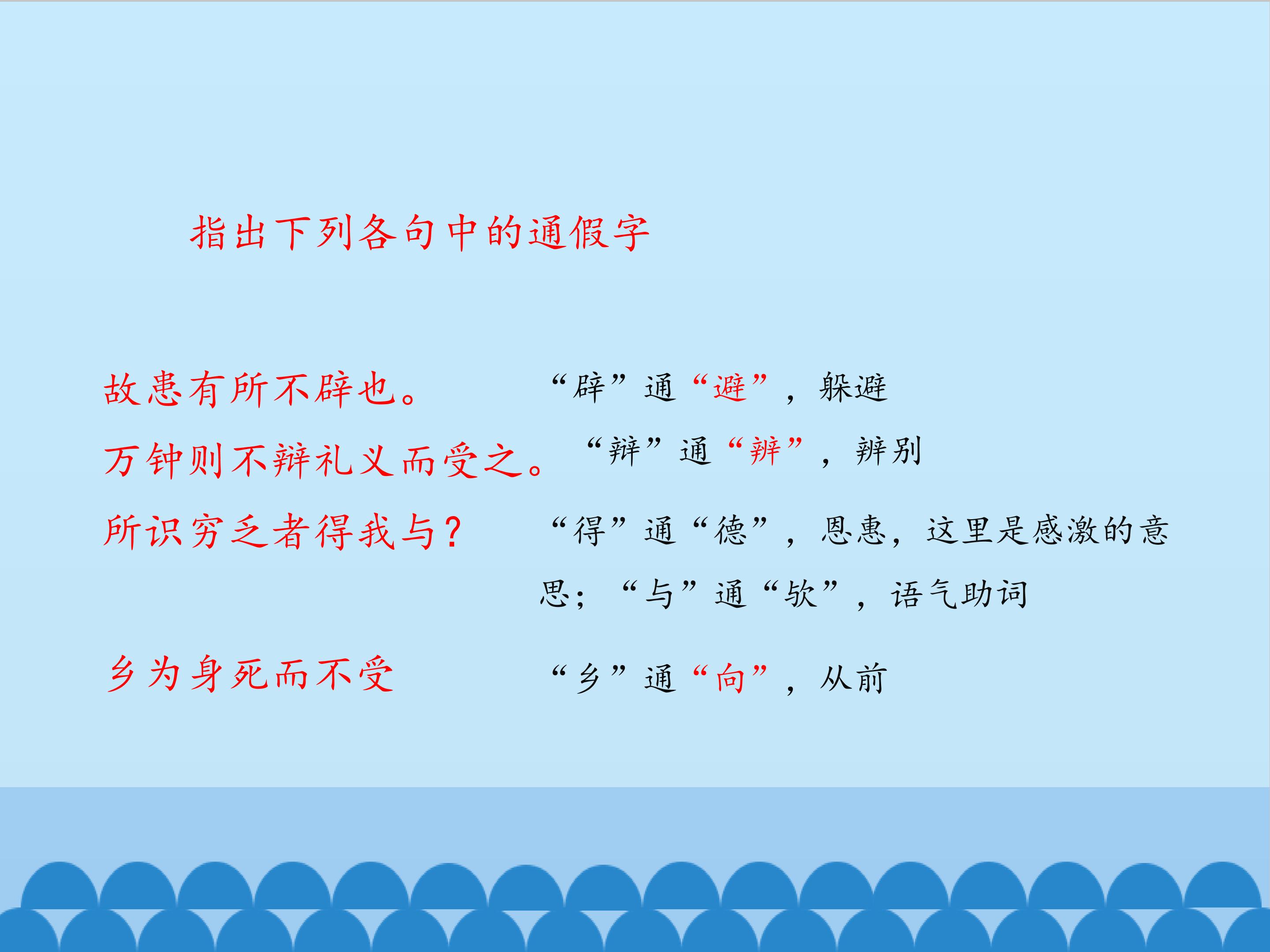 指出下列各句中的通假字

故患有所不辟也。　“辟”通“避”，躲避

万钟则不辩礼义而受之。　“辩”通“辨”，辨别

所识穷乏者得我与？　“得”通“德”，恩惠，这里是感激的意思；“与”通“欤”，语气助词

乡为身死而不受　“乡”通“向”，从前